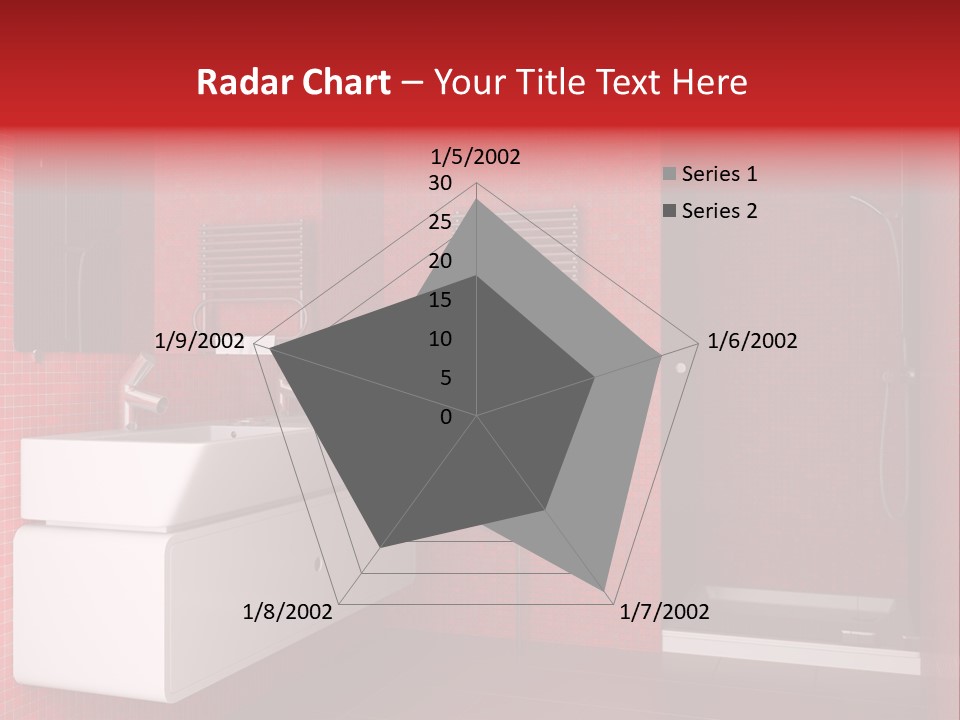 Radar Chart – Your Title Text Here

1/5/2002
30
25
20
15
10
5
0
1/6/2002
1/7/2002
1/8/2002
1/9/2002

Series 1
Series 2